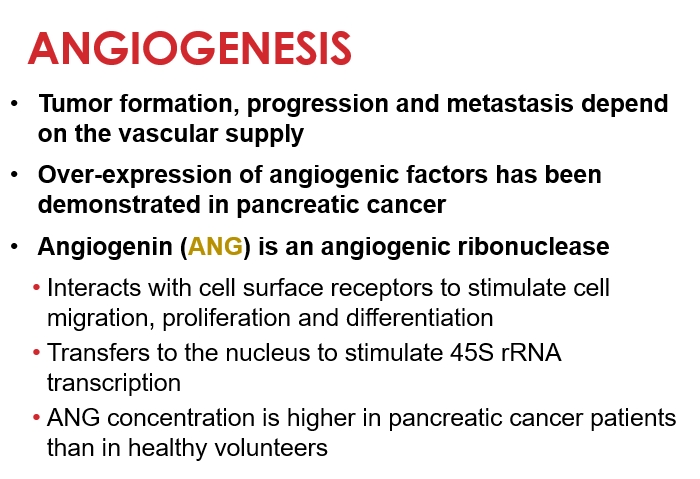 ANGIOGENESIS

• Tumor formation, progression and metastasis depend on the vascular supply

• Over-expression of angiogenic factors has been demonstrated in pancreatic cancer

• Angiogenin (ANG) is an angiogenic ribonuclease

• Interacts with cell surface receptors to stimulate cell migration, proliferation and differentiation

• Transfers to the nucleus to stimulate 45S rRNA transcription

• ANG concentration is higher in pancreatic cancer patients than in healthy volunteers